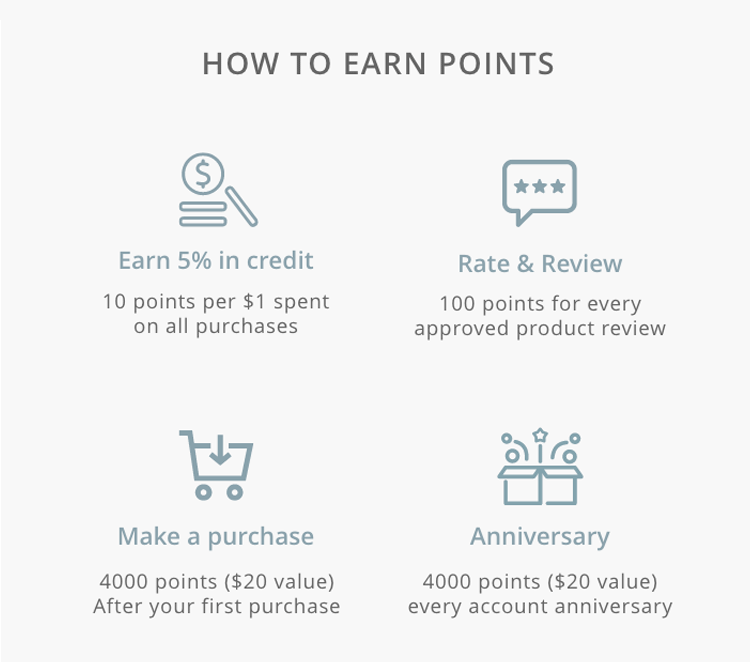 HOW TO EARN POINTS

Earn 5% in credit

10 points per $1 spent on all purchases

Rate & Review

100 points for every approved product review

Make a purchase

4000 points ($20 value) After your first purchase

Anniversary

4000 points ($20 value) every account anniversary